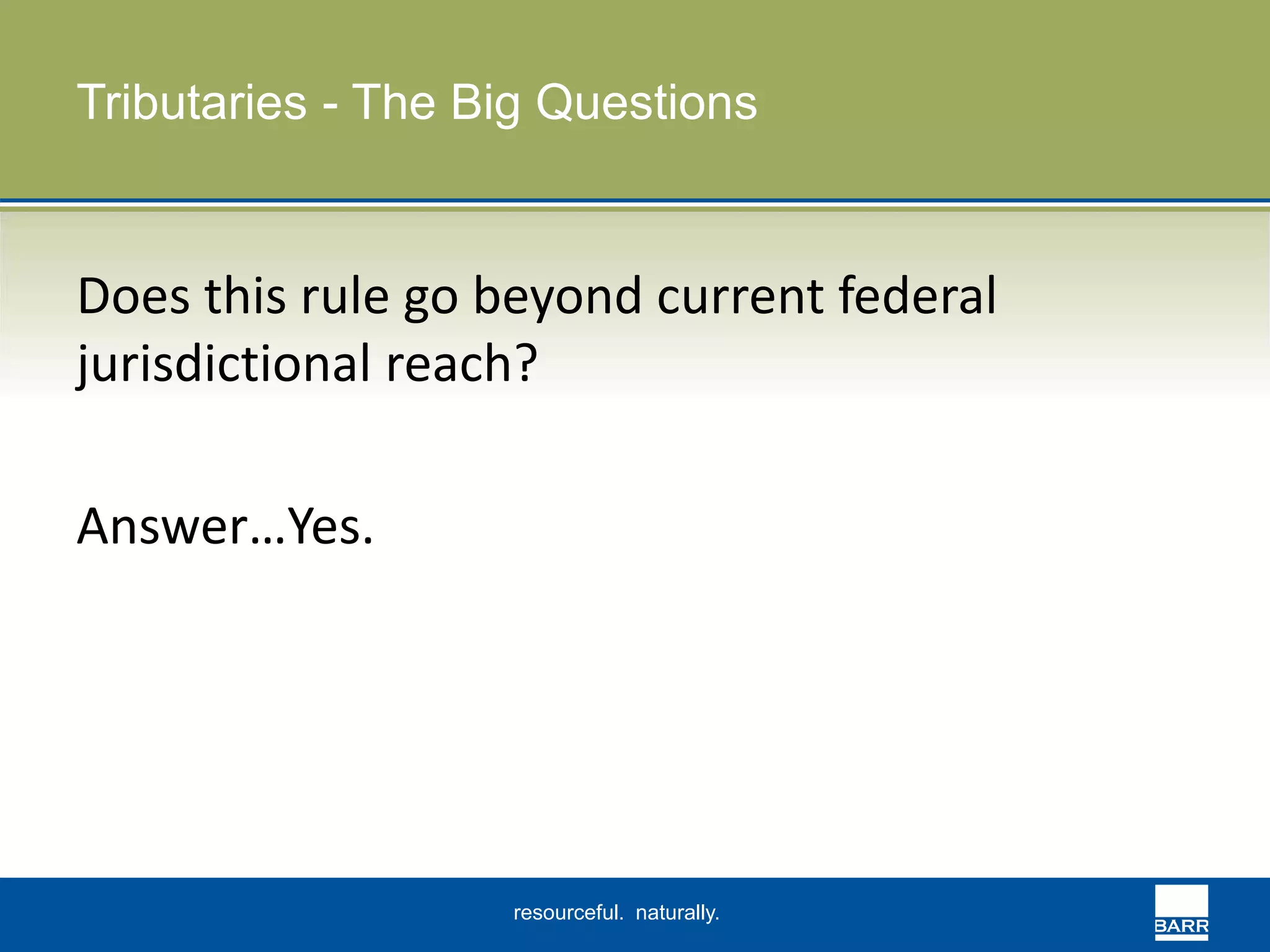 Tributaries - The Big Questions

Does this rule go beyond current federal jurisdictional reach?

Answer…Yes.

resourceful. naturally.

BARR